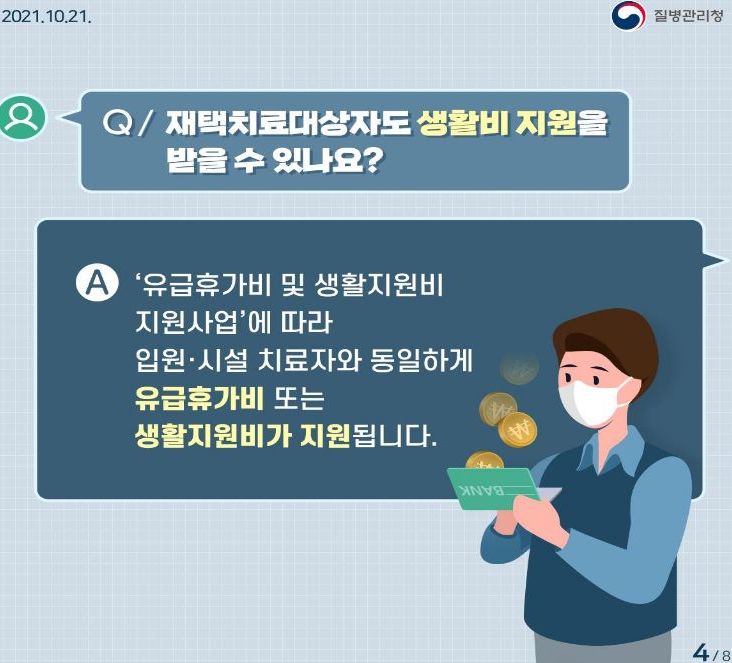 2021.10.21.

질병관리청

Q/ 재택치료대상자도 생활비 지원을 받을 수 있나요?

A '유급휴가비 및 생활지원비 지원사업'에 따라 입원·시설 치료자와 동일하게 유급휴가비 또는 생활지원비가 지원됩니다.

BANK

4/8